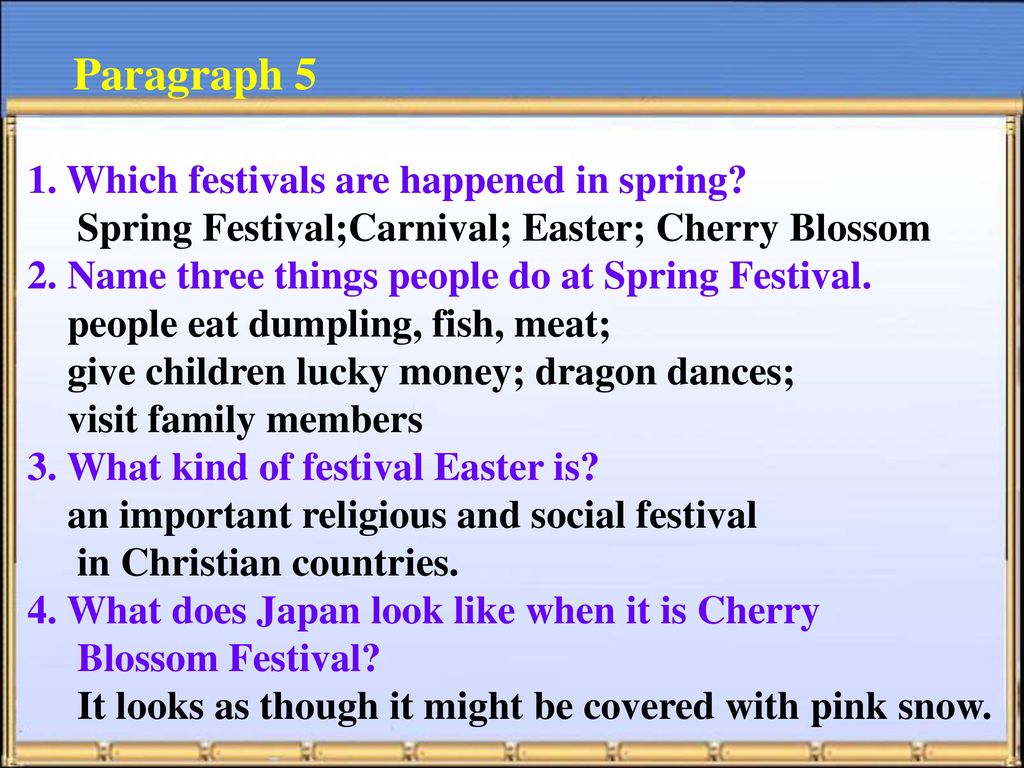 Paragraph 5

1. Which festivals are happened in spring?
Spring Festival;Carnival; Easter; Cherry Blossom
2. Name three things people do at Spring Festival.
people eat dumpling, fish, meat;
give children lucky money; dragon dances;
visit family members
3. What kind of festival Easter is?
an important religious and social festival
in Christian countries.
4. What does Japan look like when it is Cherry Blossom Festival?
It looks as though it might be covered with pink snow.